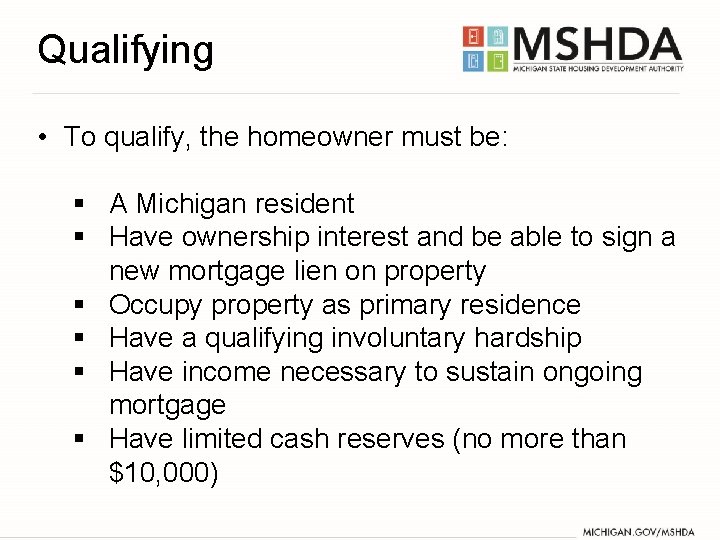 Qualifying

MSHDA
MICHIGAN STATE HOUSING DEVELOPMENT AUTHORITY

• To qualify, the homeowner must be:

▪ A Michigan resident
▪ Have ownership interest and be able to sign a new mortgage lien on property
▪ Occupy property as primary residence
▪ Have a qualifying involuntary hardship
▪ Have income necessary to sustain ongoing mortgage
▪ Have limited cash reserves (no more than \$10,000)

MICHIGAN.GOV/MSHDA